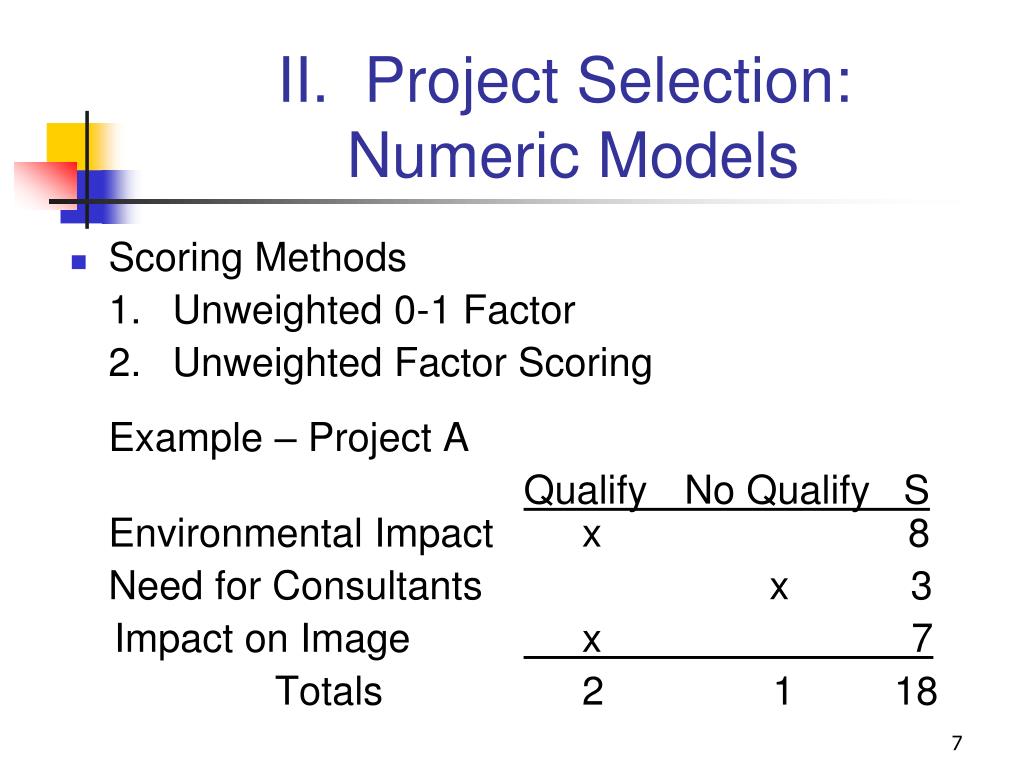 II. Project Selection: Numeric Models

Scoring Methods
1. Unweighted 0-1 Factor
2. Unweighted Factor Scoring

Example – Project A

| | Qualify | No Qualify | S |
|---|---|---|---|
| Environmental Impact | x | | 8 |
| Need for Consultants | | x | 3 |
| Impact on Image | x | | 7 |
| Totals | 2 | 1 | 18 |

7